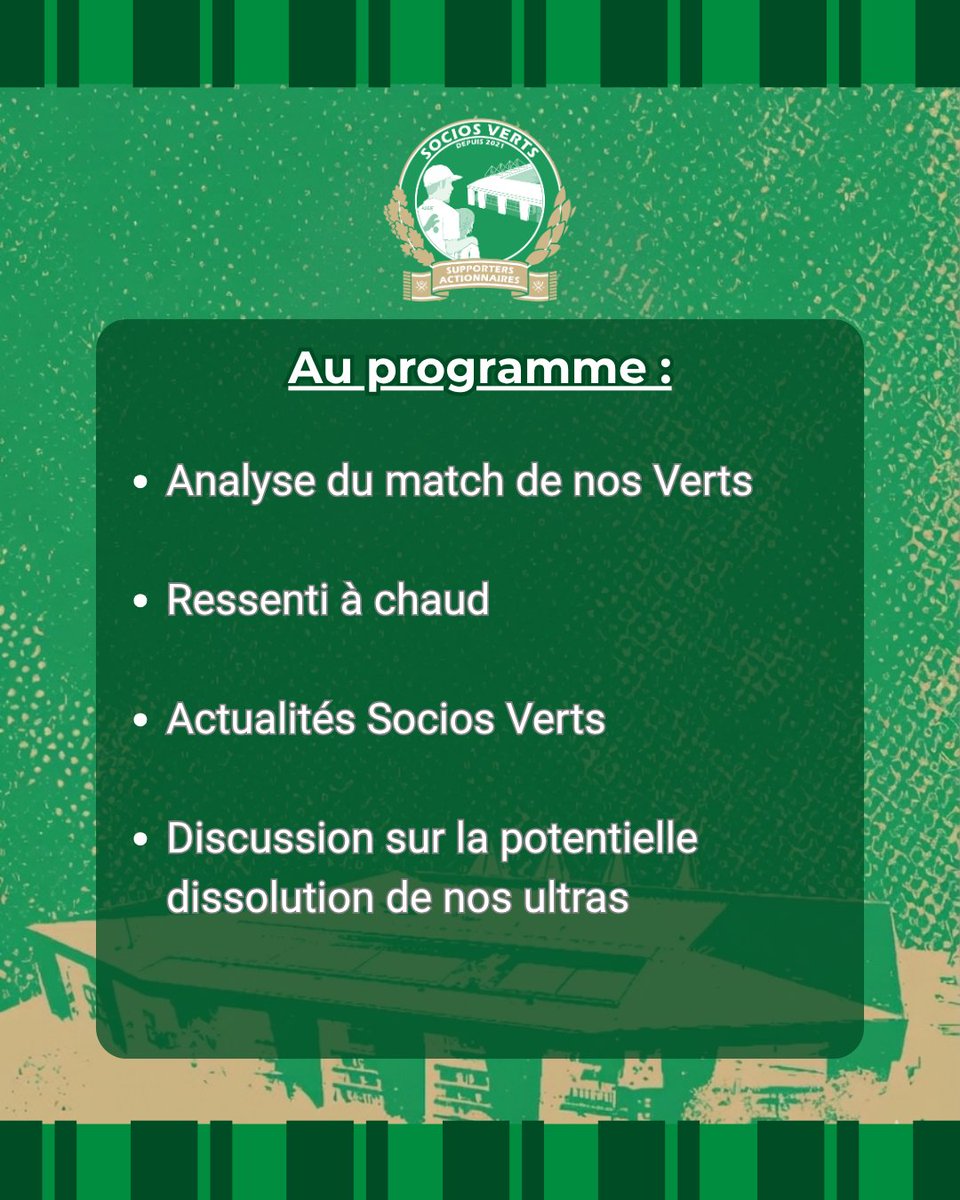 SOCIOS VERTS
DEPUIS 2021
SUPPORTERS ACTIONNAIRES

Au programme :

• Analyse du match de nos Verts

• Ressenti à chaud

• Actualités Socios Verts

• Discussion sur la potentielle dissolution de nos ultras